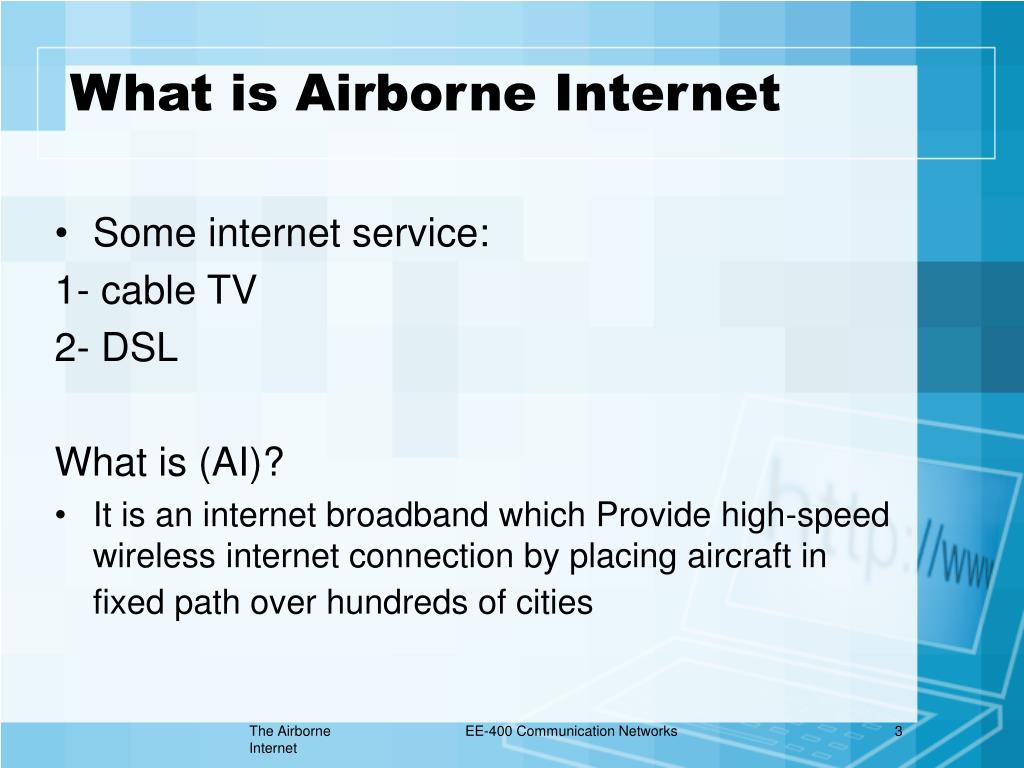 What is Airborne Internet

• Some internet service:
1- cable TV
2- DSL

What is (AI)?
• It is an internet broadband which Provide high-speed wireless internet connection by placing aircraft in fixed path over hundreds of cities

http://www

The Airborne Internet
EE-400 Communication Networks
3